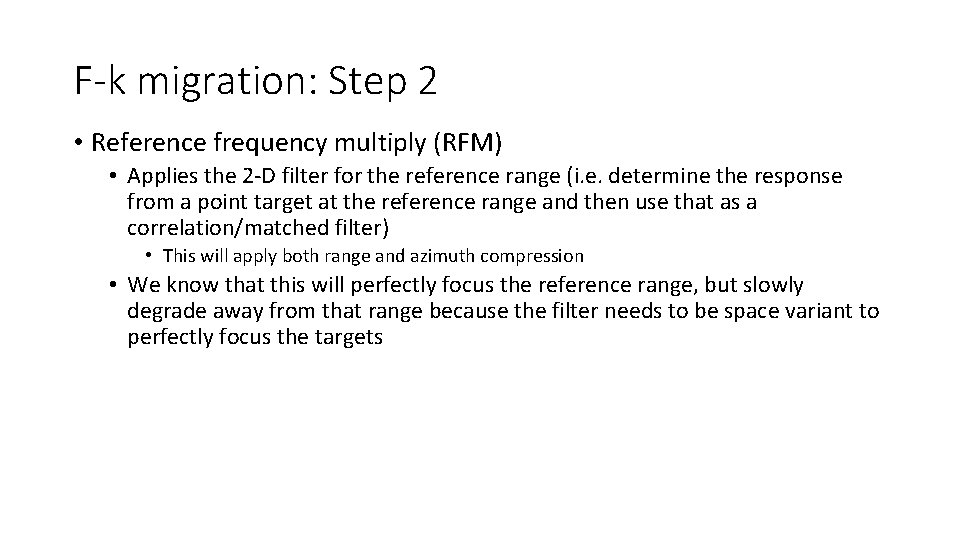 F-k migration: Step 2

• Reference frequency multiply (RFM)

• Applies the 2-D filter for the reference range (i.e. determine the response from a point target at the reference range and then use that as a correlation/matched filter)

• This will apply both range and azimuth compression

• We know that this will perfectly focus the reference range, but slowly degrade away from that range because the filter needs to be space variant to perfectly focus the targets